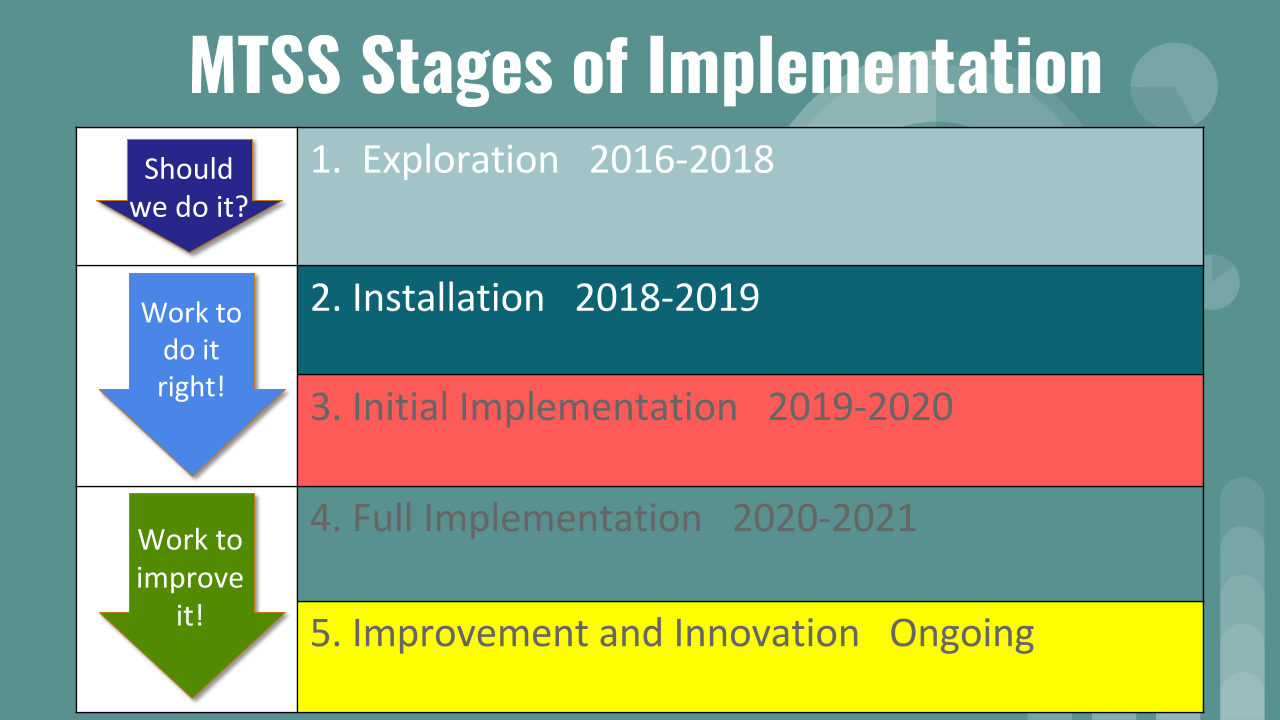 MTSS Stages of Implementation

| | |
|---|---|
| Should we do it? | 1. Exploration 2016-2018 |
| Work to do it right! | 2. Installation 2018-2019 |
| | 3. Initial Implementation 2019-2020 |
| Work to improve it! | 4. Full Implementation 2020-2021 |
| | 5. Improvement and Innovation Ongoing |